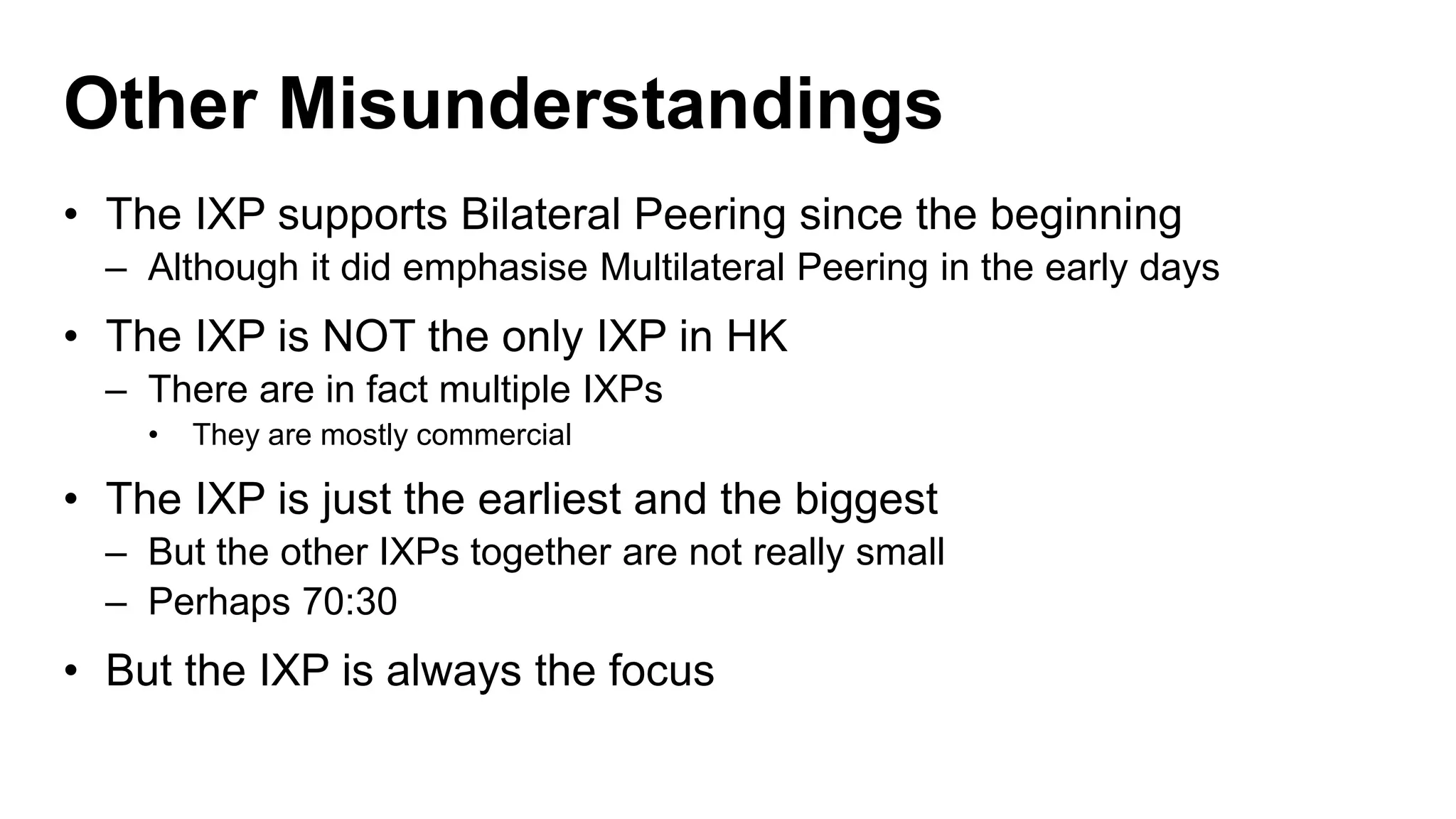 Other Misunderstandings

• The IXP supports Bilateral Peering since the beginning
– Although it did emphasise Multilateral Peering in the early days

• The IXP is NOT the only IXP in HK
– There are in fact multiple IXPs
• They are mostly commercial

• The IXP is just the earliest and the biggest
– But the other IXPs together are not really small
– Perhaps 70:30

• But the IXP is always the focus